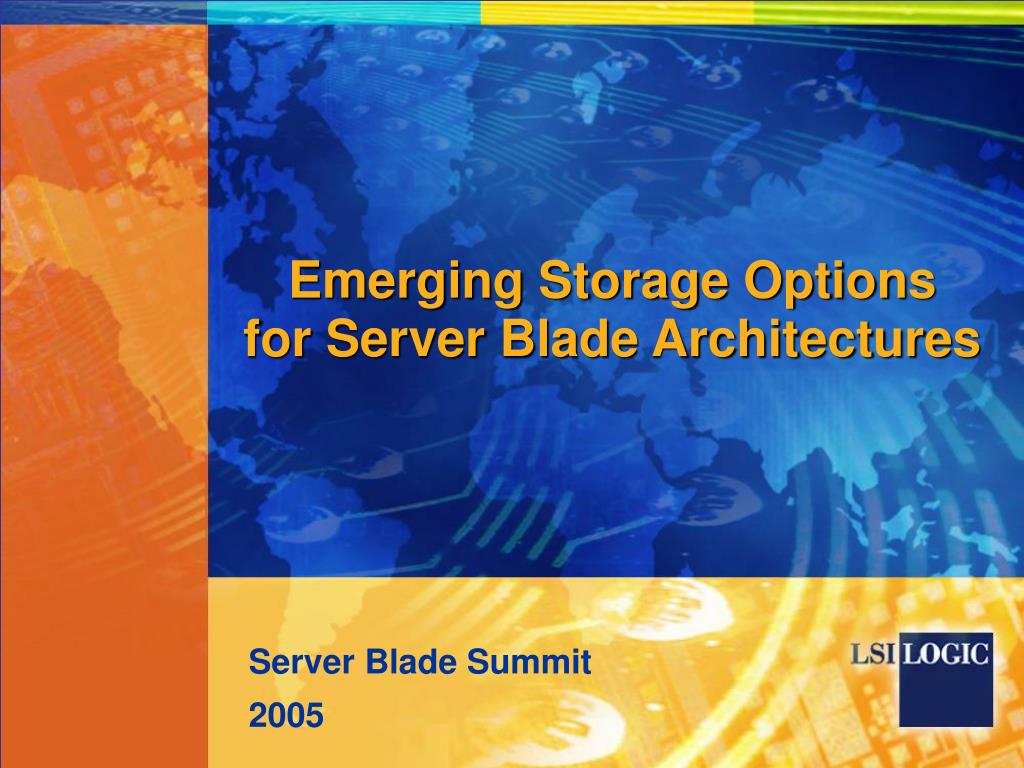 Emerging Storage Options for Server Blade Architectures

Server Blade Summit
2005

LSI LOGIC